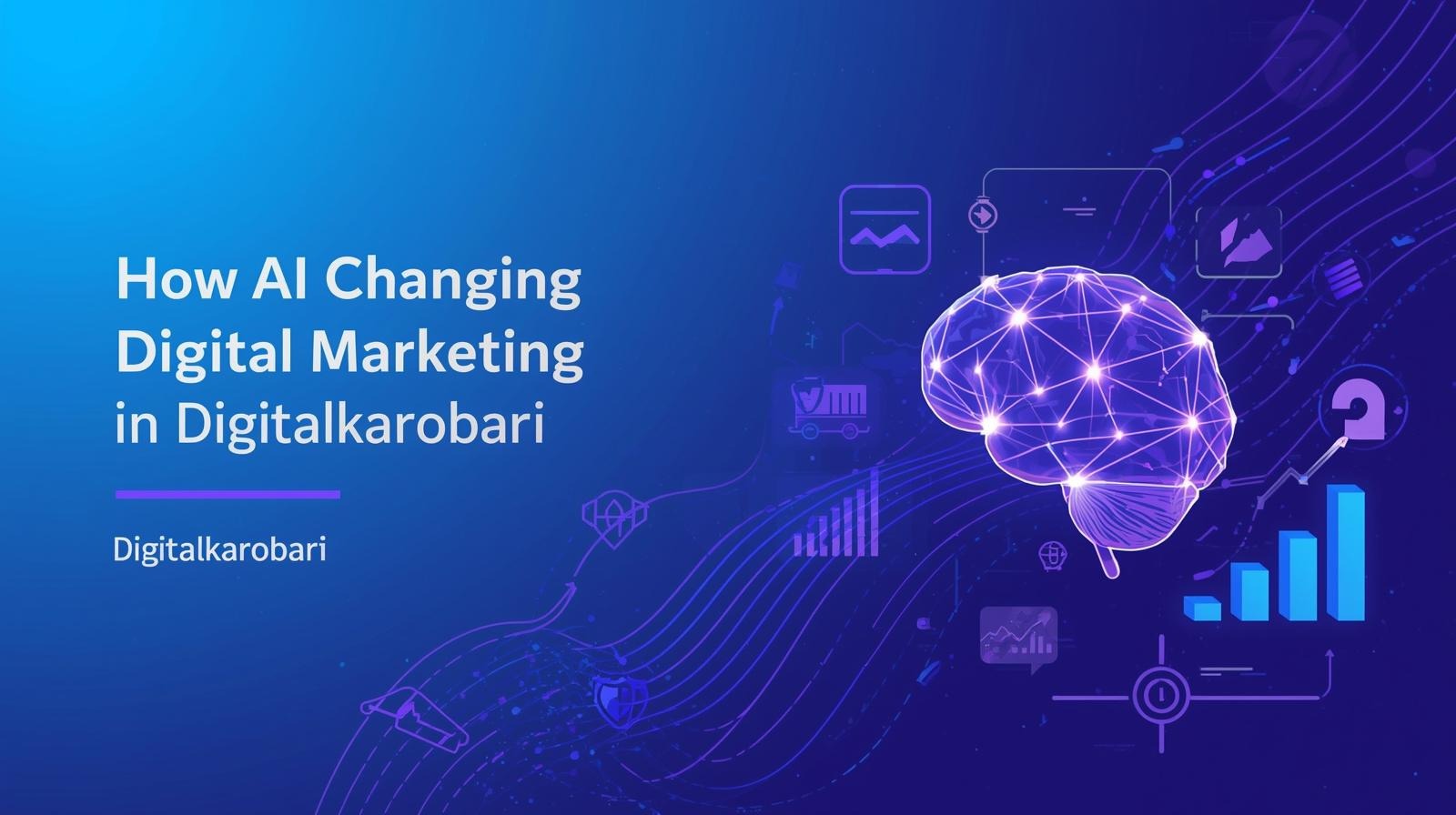 How AI Changing Digital Marketing in Digitalkarobari

Digitalkarobari